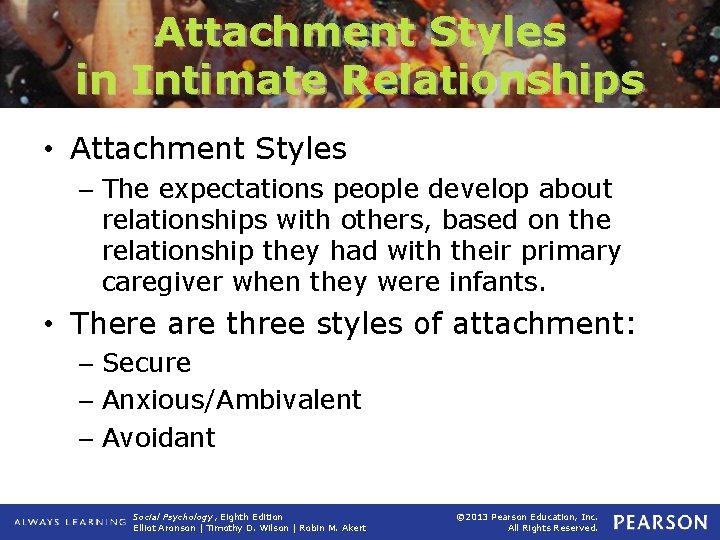 Attachment Styles in Intimate Relationships

• Attachment Styles
– The expectations people develop about relationships with others, based on the relationship they had with their primary caregiver when they were infants.

• There are three styles of attachment:
– Secure
– Anxious/Ambivalent
– Avoidant

ALWAYS LEARNING
Social Psychology, Eighth Edition
Elliot Aronson | Timothy D. Wilson | Robin M. Akert
©2013 Pearson Education, Inc.
All Rights Reserved.
PEARSON